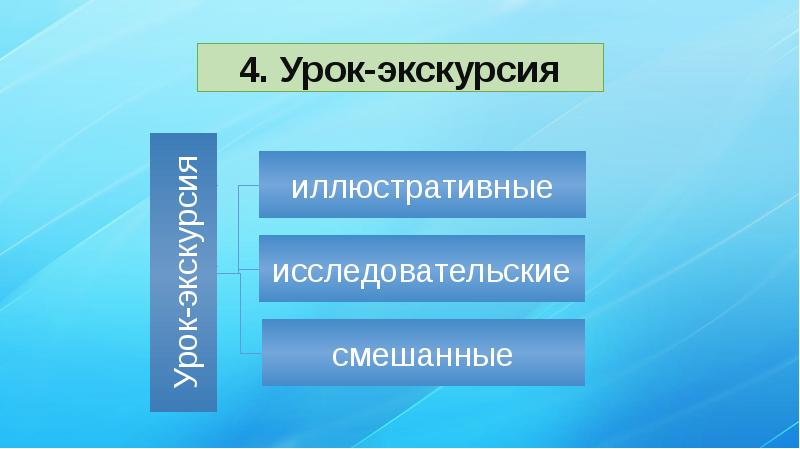 4. Урок-экскурсия

Урок-экскурсия

иллюстративные

исследовательские

смешанные